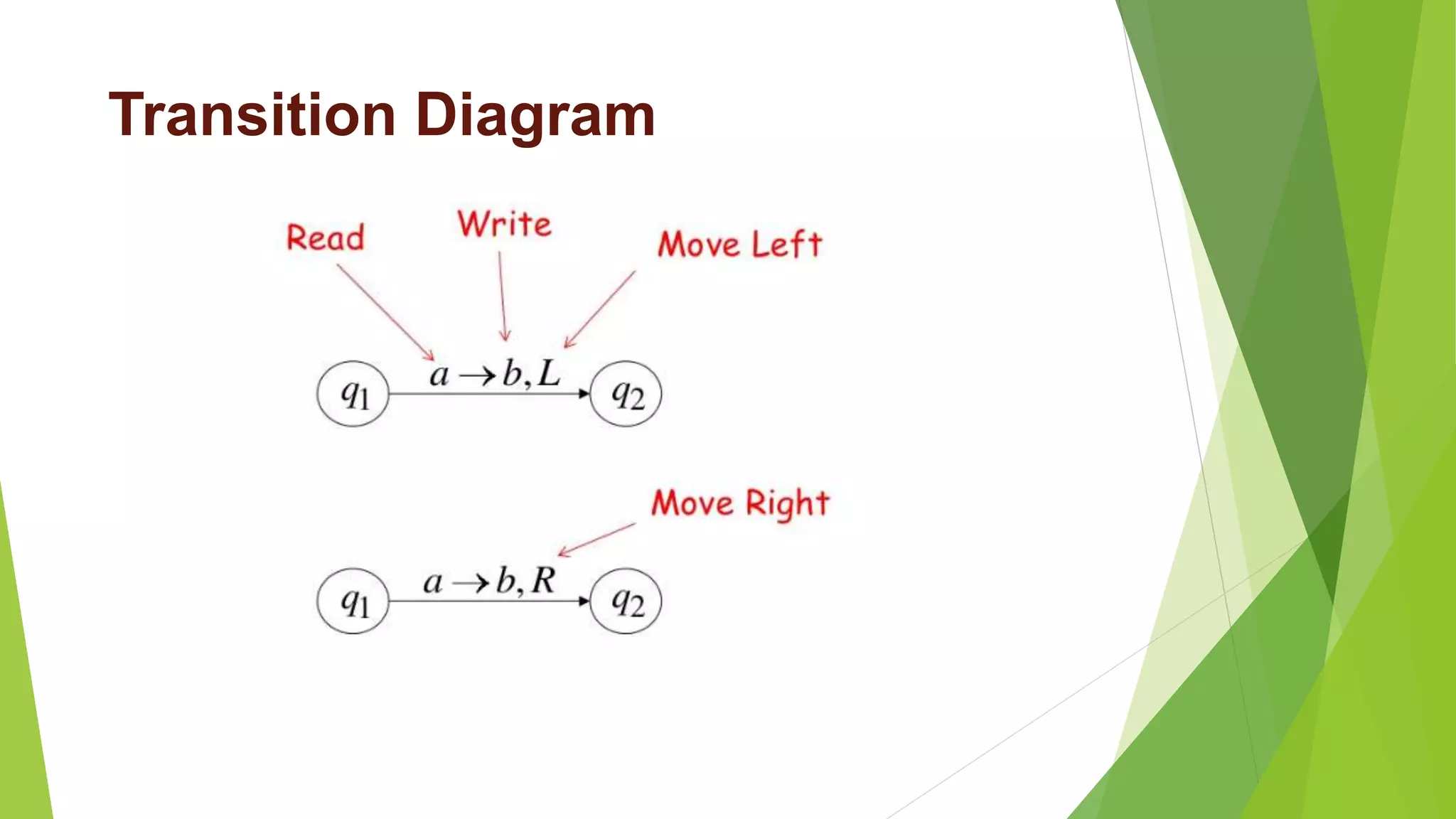 Transition Diagram

Read

Write

Move Left

$q_1$

$a \rightarrow b, L$

$q_2$

Move Right

$q_1$

$a \rightarrow b, R$

$q_2$